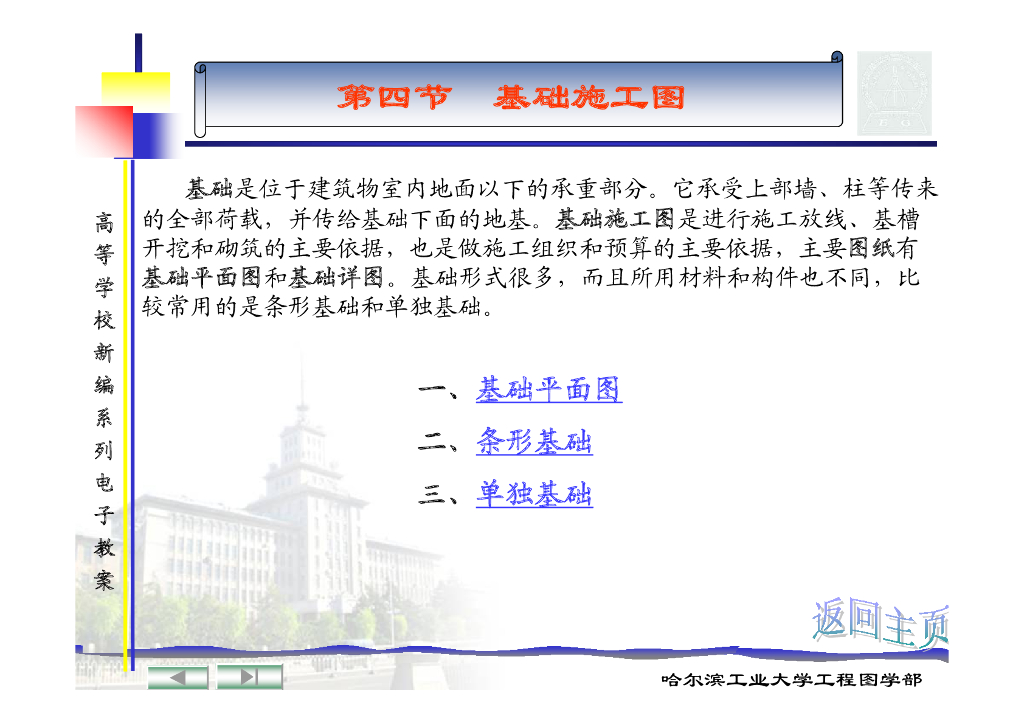 第四节　基础施工图

高等学校新编系列电子教案

基础是位于建筑物室内地面以下的承重部分。它承受上部墙、柱等传来的全部荷载，并传给基础下面的地基。基础施工图是进行施工放线、基槽开挖和砌筑的主要依据，也是做施工组织和预算的主要依据，主要图纸有基础平面图和基础详图。基础形式很多，而且所用材料和构件也不同，比较常用的是条形基础和单独基础。

一、基础平面图

二、条形基础

三、单独基础

返回主页

哈尔滨工业大学工程图学部